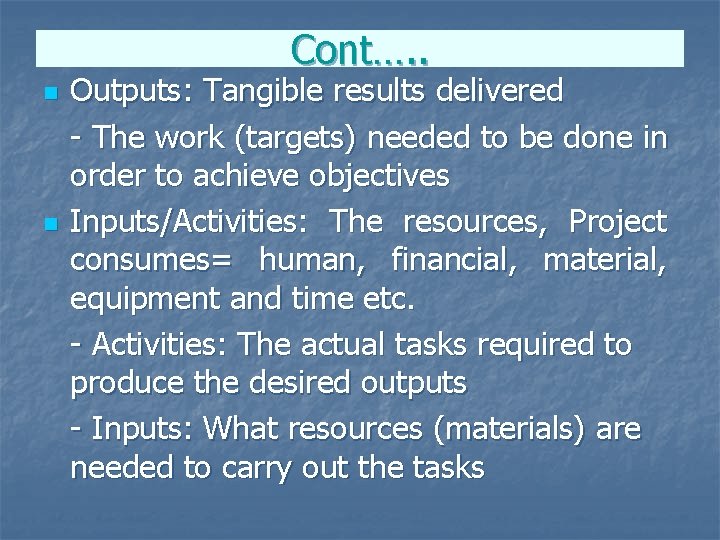 Cont…..

Outputs: Tangible results delivered

- The work (targets) needed to be done in order to achieve objectives

Inputs/Activities: The resources, Project consumes= human, financial, material, equipment and time etc.

- Activities: The actual tasks required to produce the desired outputs

- Inputs: What resources (materials) are needed to carry out the tasks